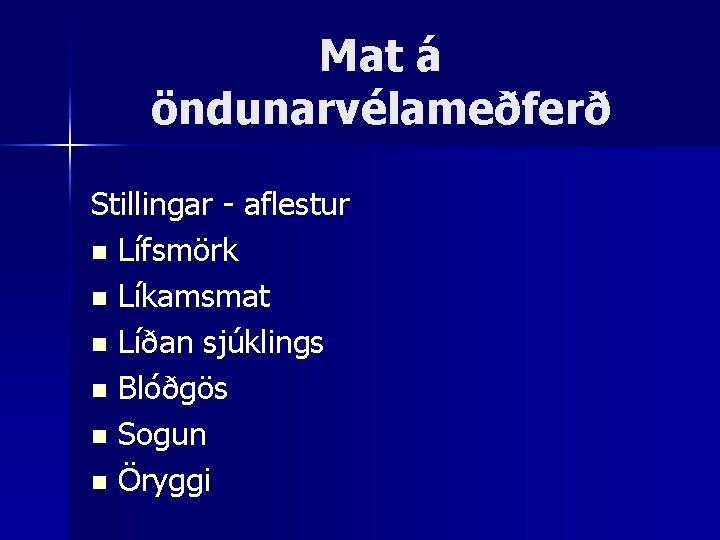 Mat á öndunarvélameðferð

Stillingar - aflestur
- Lífsmörk
- Líkamsmat
- Líðan sjúklings
- Blóðgös
- Sogun
- Öryggi